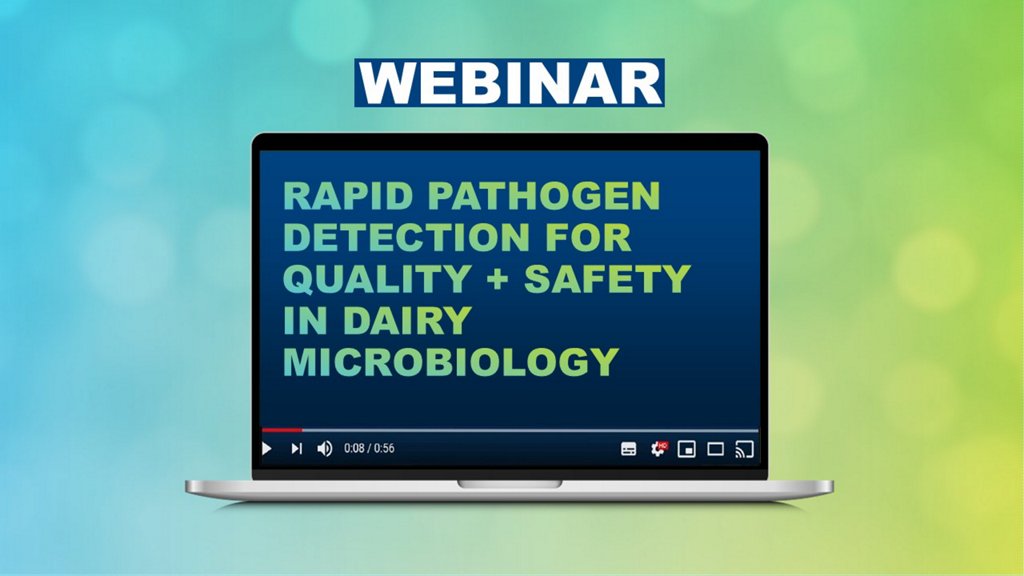 WEBINAR

RAPID PATHOGEN DETECTION FOR QUALITY + SAFETY IN DAIRY MICROBIOLOGY

0:08 / 0:56

HD